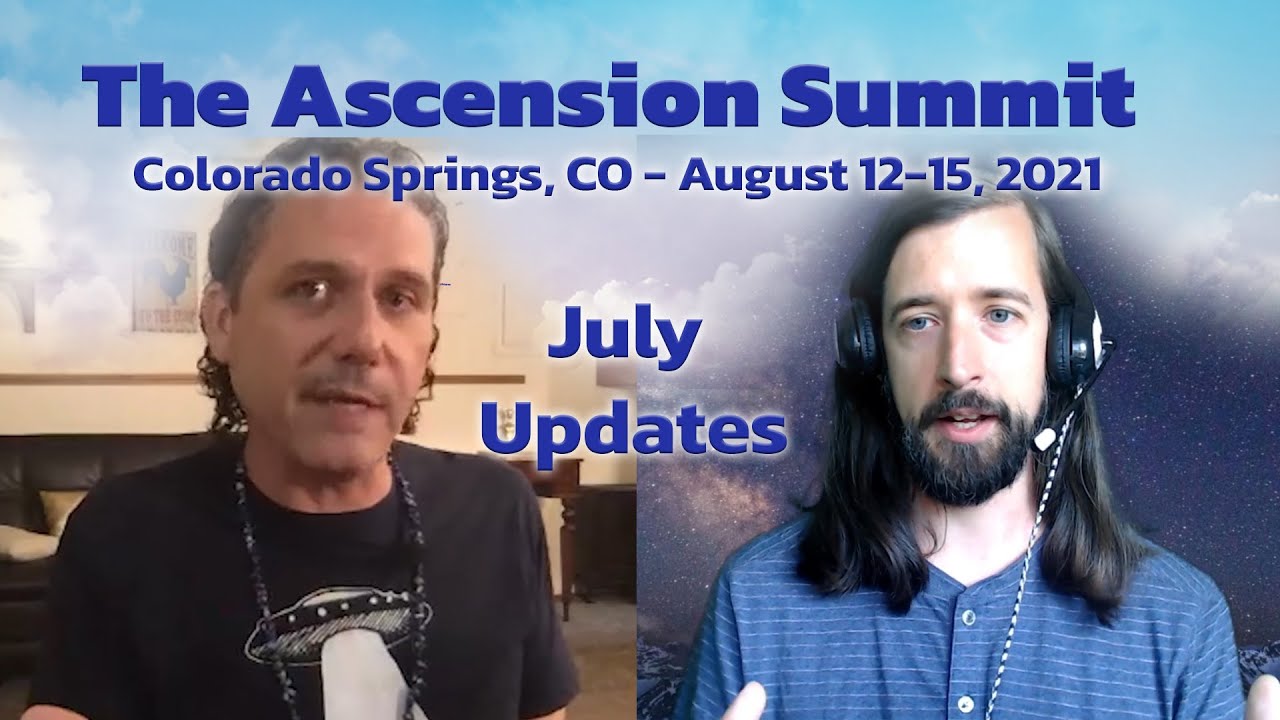 The Ascension Summit
Colorado Springs, CO - August 12-15, 2021

July
Updates